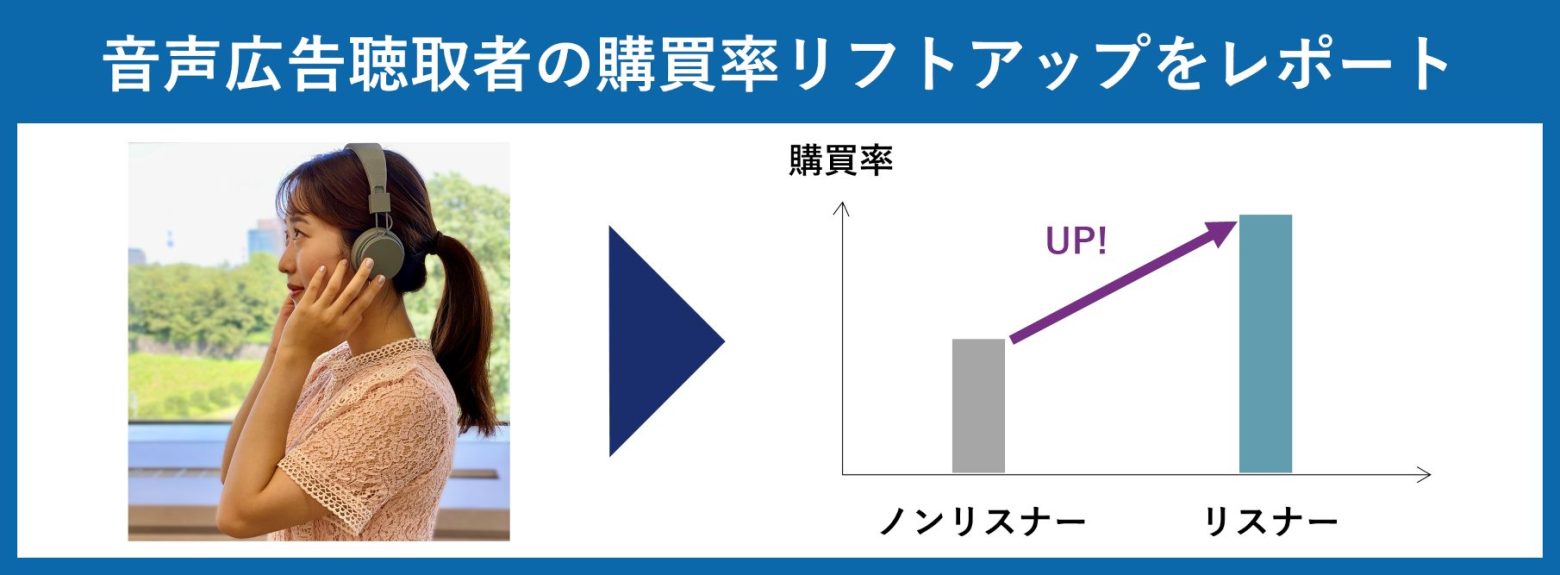 音声広告聴取者の購買率リフトアップをレポート

購買率

UP!

ノンリスナー

リスナー